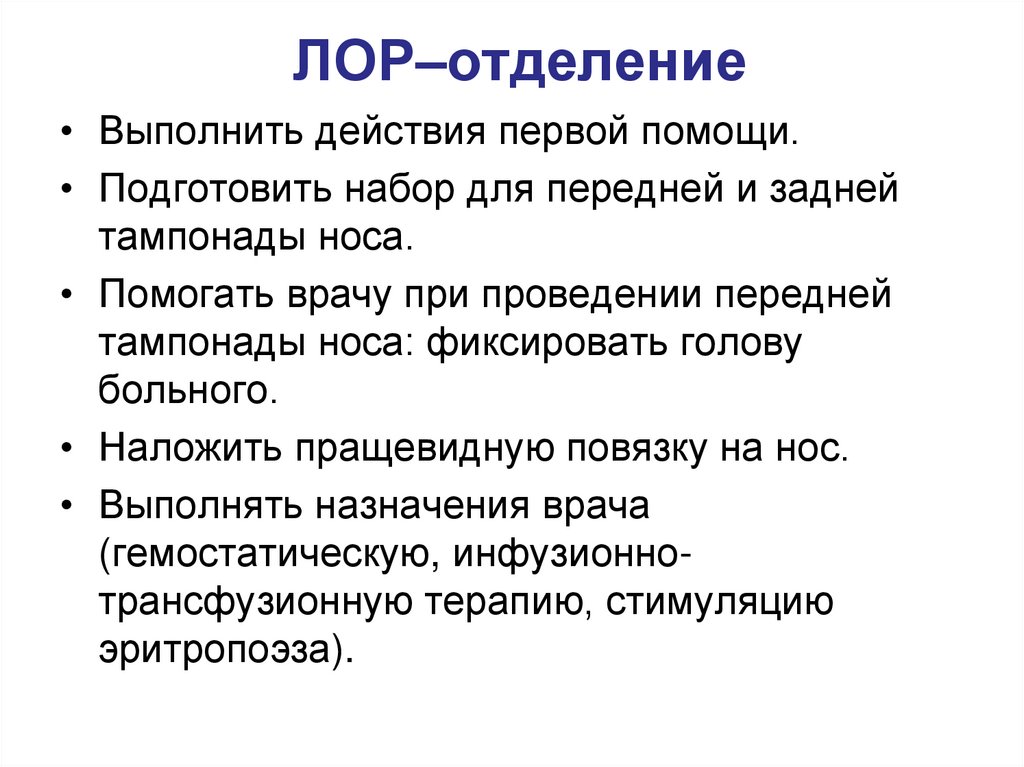 ЛОР–отделение

• Выполнить действия первой помощи.
• Подготовить набор для передней и задней тампонады носа.
• Помогать врачу при проведении передней тампонады носа: фиксировать голову больного.
• Наложить пращевидную повязку на нос.
• Выполнять назначения врача (гемостатическую, инфузионно-трансфузионную терапию, стимуляцию эритропоэза).